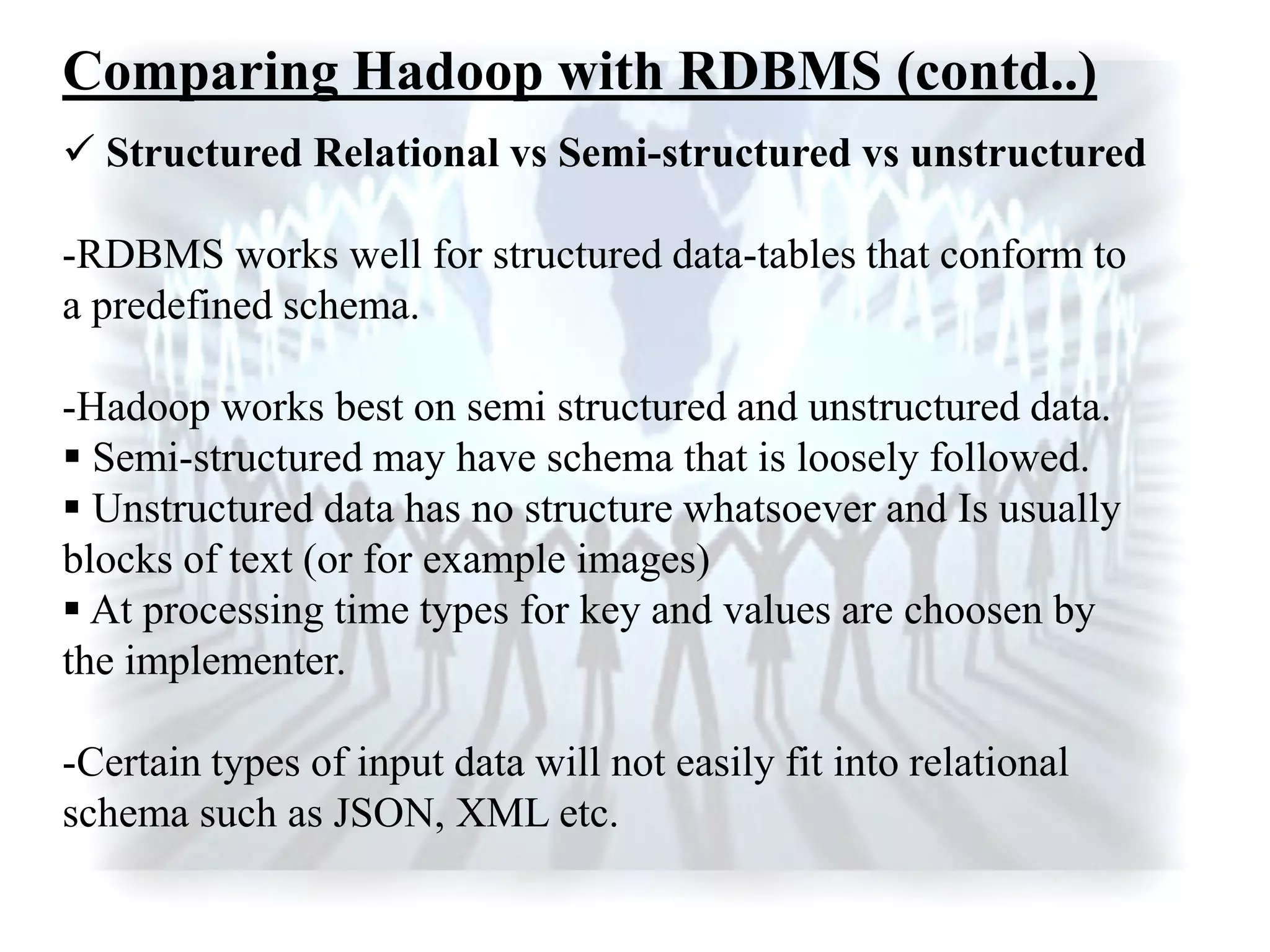 Comparing Hadoop with RDBMS (contd..)

✓ Structured Relational vs Semi-structured vs unstructured

-RDBMS works well for structured data-tables that conform to a predefined schema.

-Hadoop works best on semi structured and unstructured data.
▪ Semi-structured may have schema that is loosely followed.
▪ Unstructured data has no structure whatsoever and Is usually blocks of text (or for example images)
▪ At processing time types for key and values are choosen by the implementer.

-Certain types of input data will not easily fit into relational schema such as JSON, XML etc.